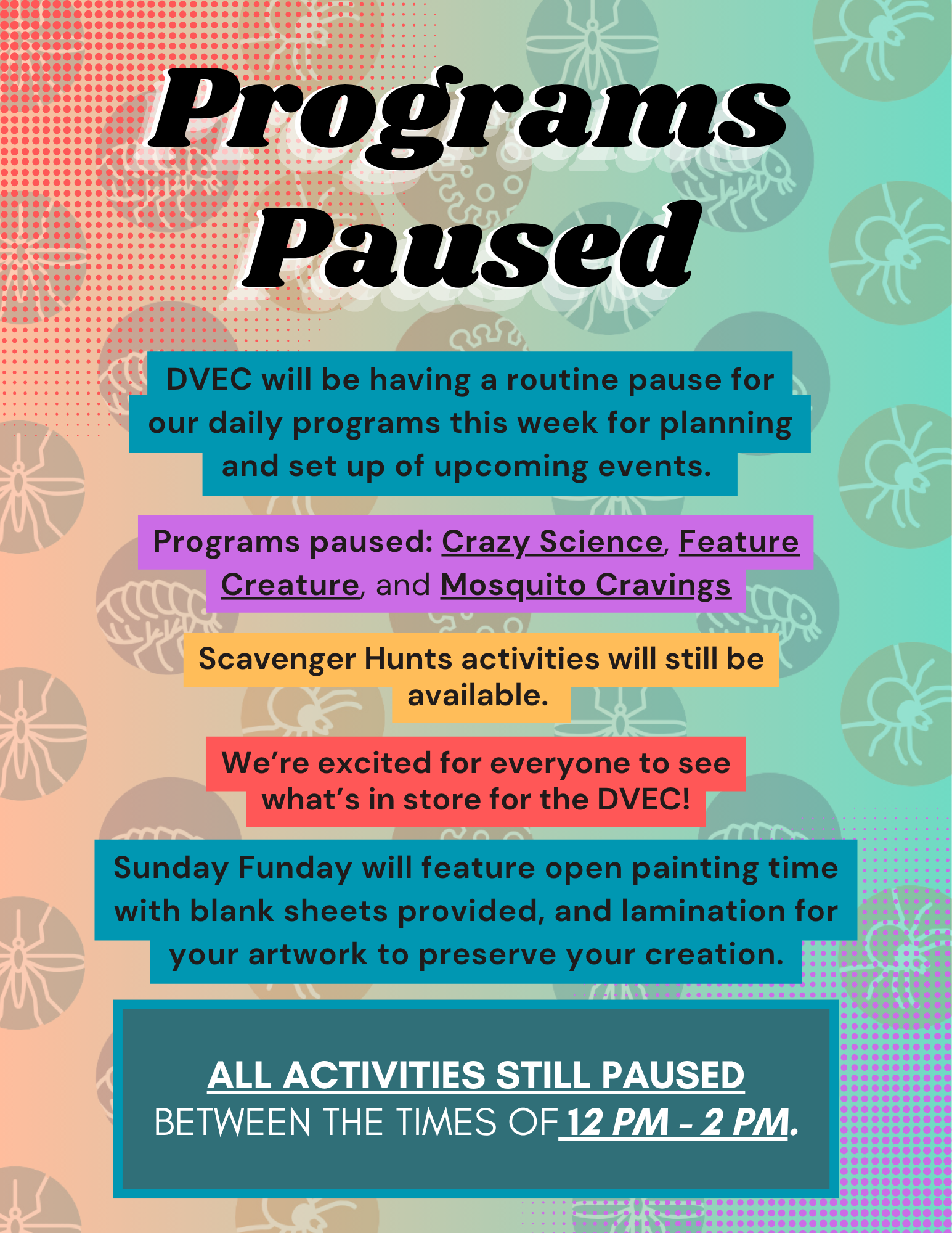 Programs Paused

DVEC will be having a routine pause for our daily programs this week for planning and set up of upcoming events.

Programs paused: Crazy Science, Feature Creature, and Mosquito Cravings

Scavenger Hunts activities will still be available.

We're excited for everyone to see what's in store for the DVEC!

Sunday Funday will feature open painting time with blank sheets provided, and lamination for your artwork to preserve your creation.

ALL ACTIVITIES STILL PAUSED BETWEEN THE TIMES OF 12 PM - 2 PM.